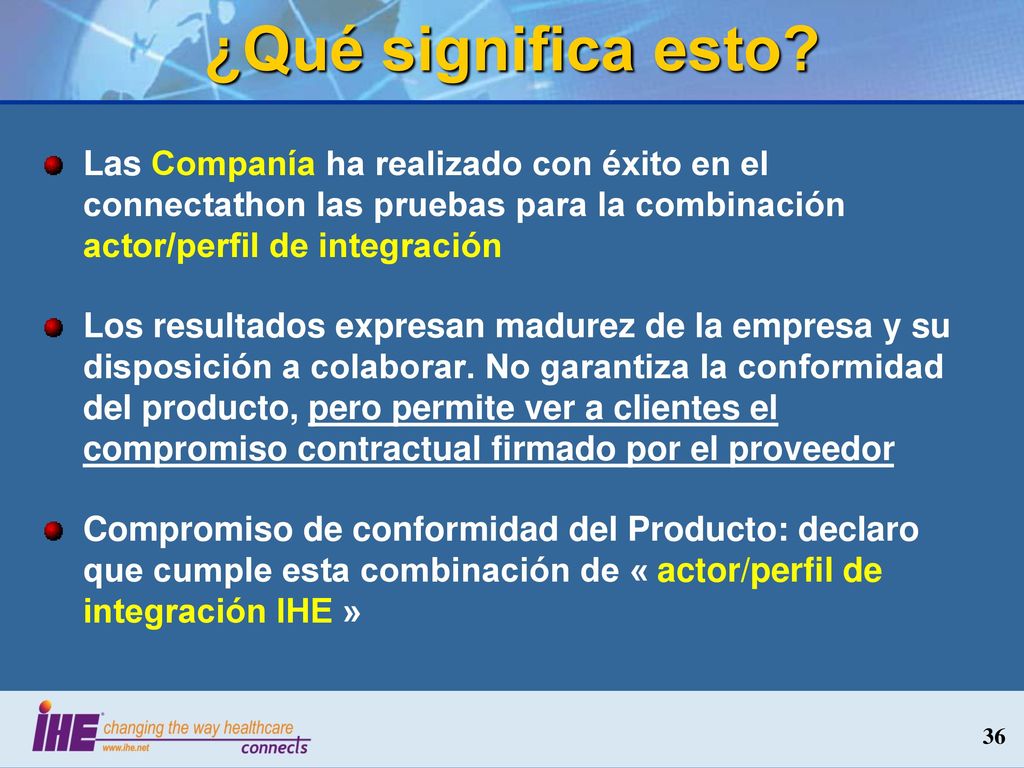 ¿Qué significa esto?

Las Companía ha realizado con éxito en el connectathon las pruebas para la combinación actor/perfil de integración

Los resultados expresan madurez de la empresa y su disposición a colaborar. No garantiza la conformidad del producto, pero permite ver a clientes el compromiso contractual firmado por el proveedor

Compromiso de conformidad del Producto: declaro que cumple esta combinación de « actor/perfil de integración IHE »

IHE changing the way healthcare connects
www.ihe.net

36